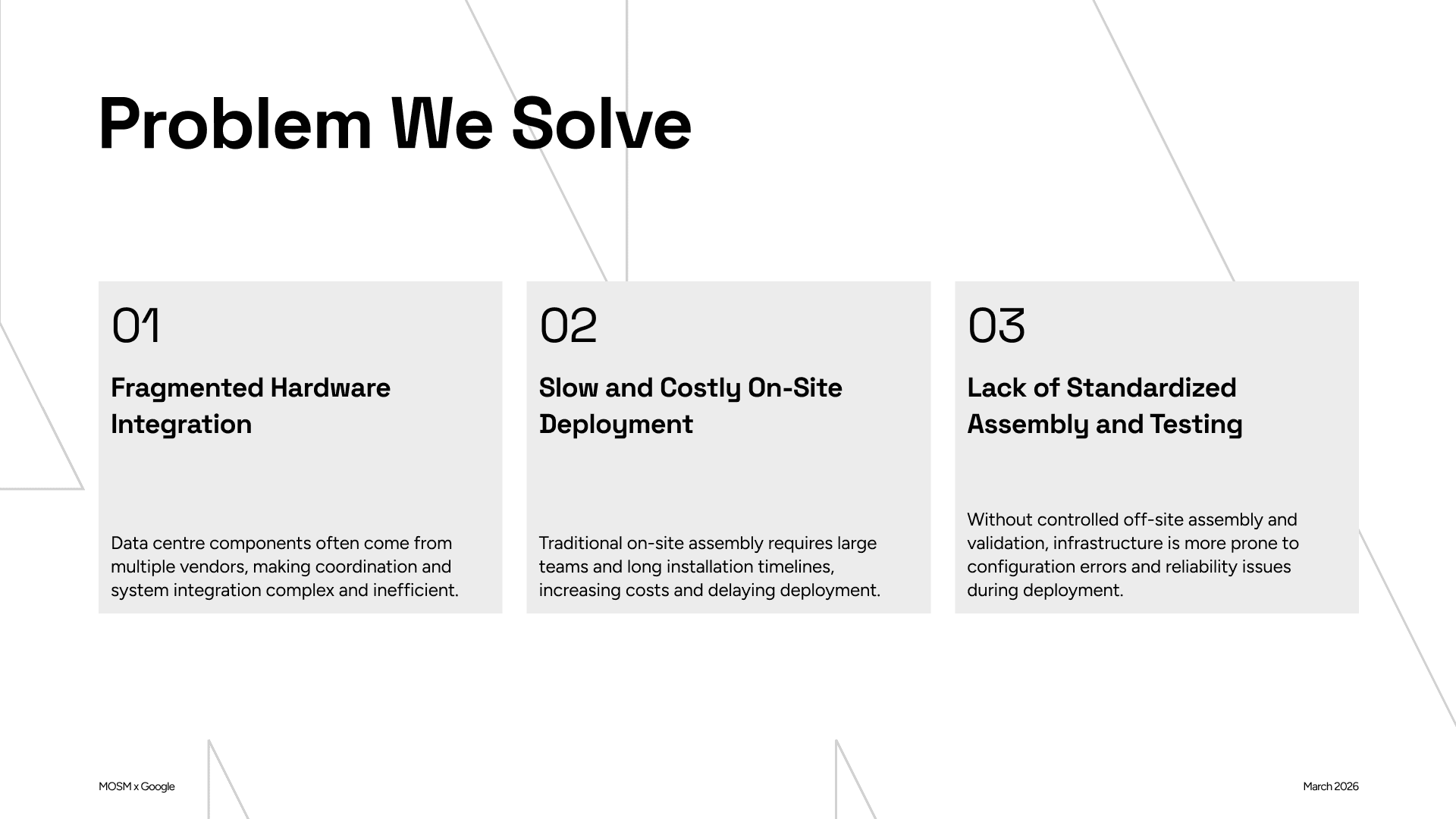 Problem We Solve

01

Fragmented Hardware Integration

Data centre components often come from multiple vendors, making coordination and system integration complex and inefficient.

02

Slow and Costly On-Site Deployment

Traditional on-site assembly requires large teams and long installation timelines, increasing costs and delaying deployment.

03

Lack of Standardized Assembly and Testing

Without controlled off-site assembly and validation, infrastructure is more prone to configuration errors and reliability issues during deployment.

MOSM x Google

March 2026